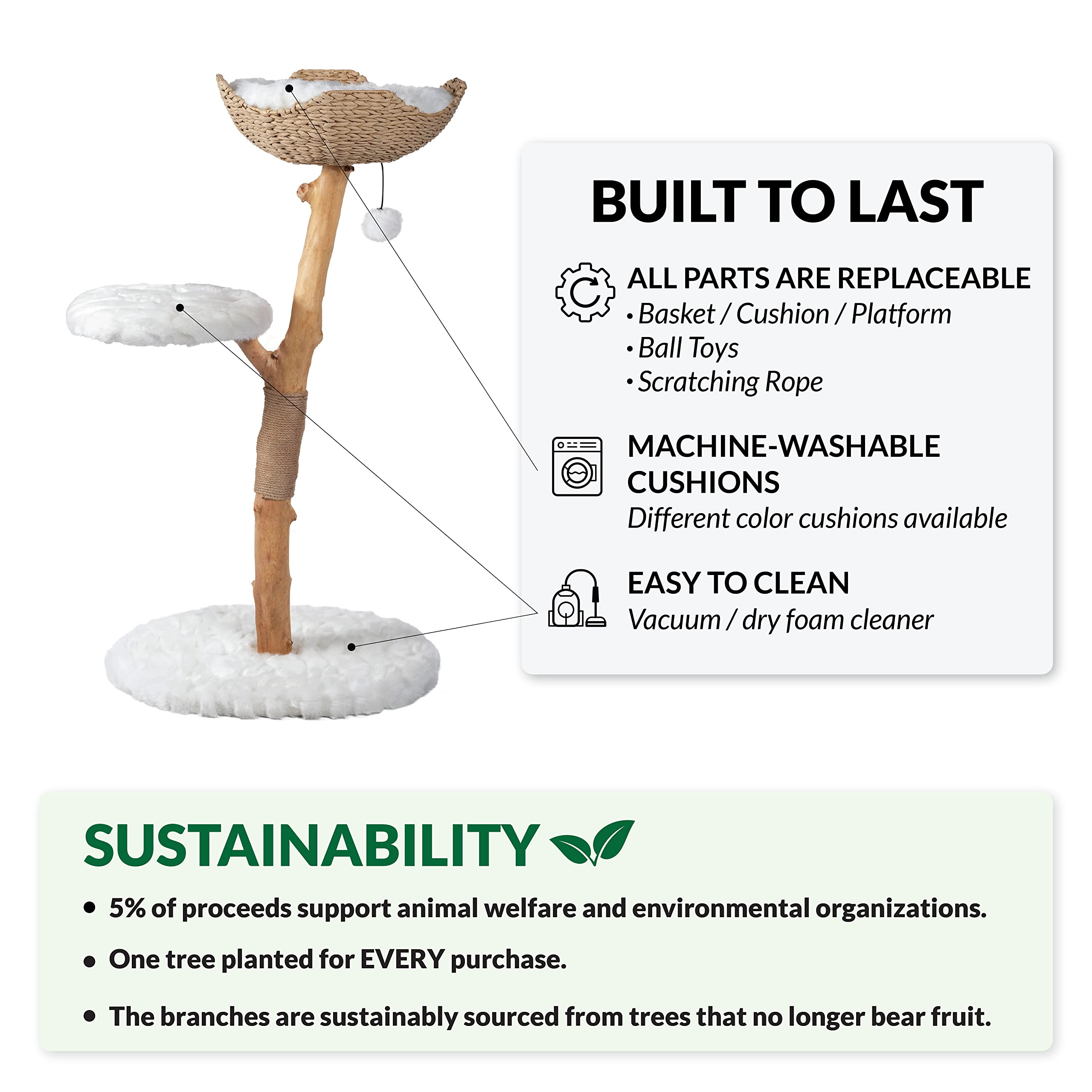 BUILT TO LAST

ALL PARTS ARE REPLACEABLE
• Basket / Cushion / Platform
• Ball Toys
• Scratching Rope

MACHINE-WASHABLE CUSHIONS
Different color cushions available

EASY TO CLEAN
Vacuum / dry foam cleaner

SUSTAINABILITY

• 5% of proceeds support animal welfare and environmental organizations.

• One tree planted for EVERY purchase.

• The branches are sustainably sourced from trees that no longer bear fruit.